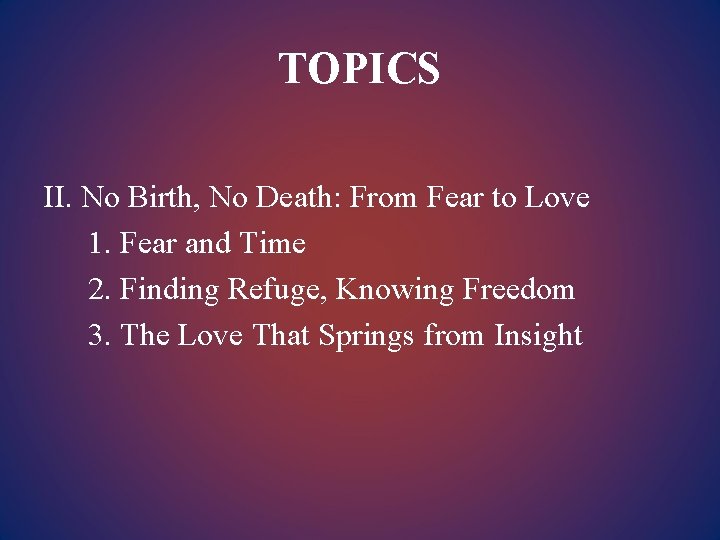 TOPICS

II. No Birth, No Death: From Fear to Love
1. Fear and Time
2. Finding Refuge, Knowing Freedom
3. The Love That Springs from Insight